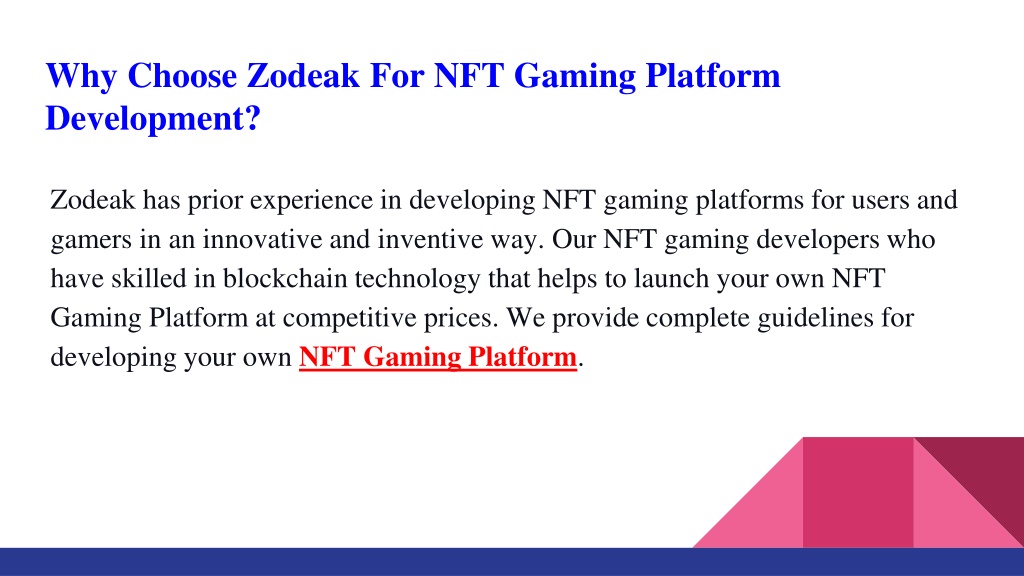 Why Choose Zodeak For NFT Gaming Platform Development?

Zodeak has prior experience in developing NFT gaming platforms for users and gamers in an innovative and inventive way. Our NFT gaming developers who have skilled in blockchain technology that helps to launch your own NFT Gaming Platform at competitive prices. We provide complete guidelines for developing your own NFT Gaming Platform.